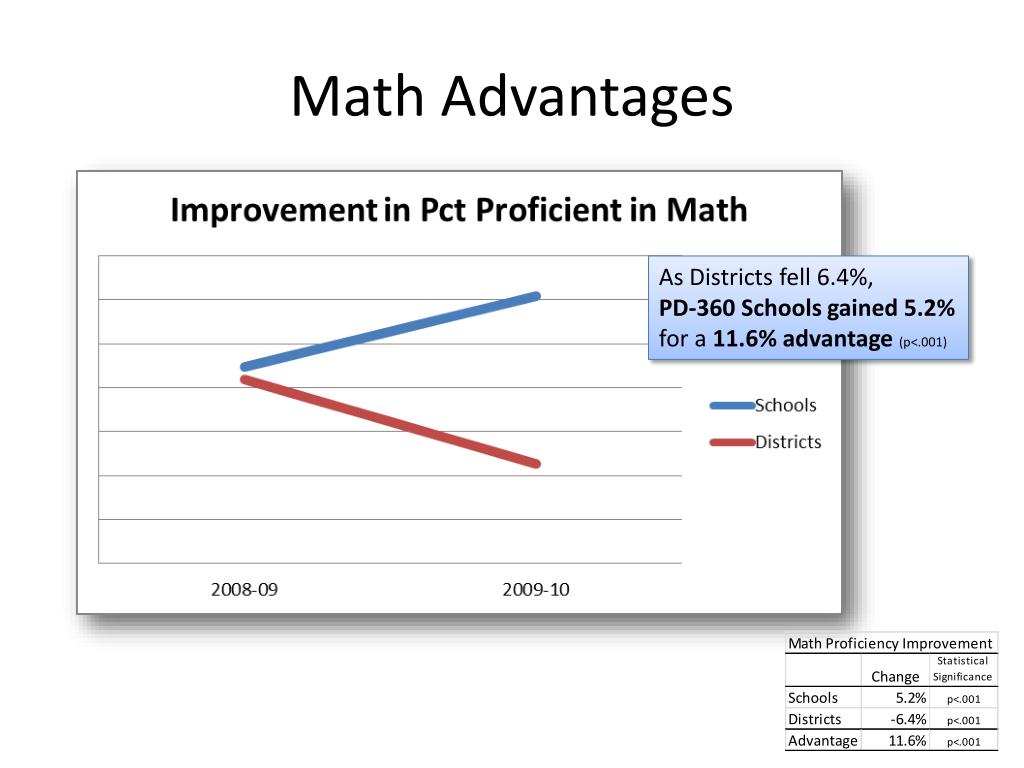 Math Advantages

Improvement in Pct Proficient in Math

As Districts fell 6.4%,
**PD-360 Schools gained 5.2%**
for a **11.6% advantage** (p<.001)

Schools
Districts

2008-09
2009-10

Math Proficiency Improvement

| | Change | Statistical Significance |
|---|---|---|
| Schools | 5.2% | p<.001 |
| Districts | -6.4% | p<.001 |
| Advantage | 11.6% | p<.001 |